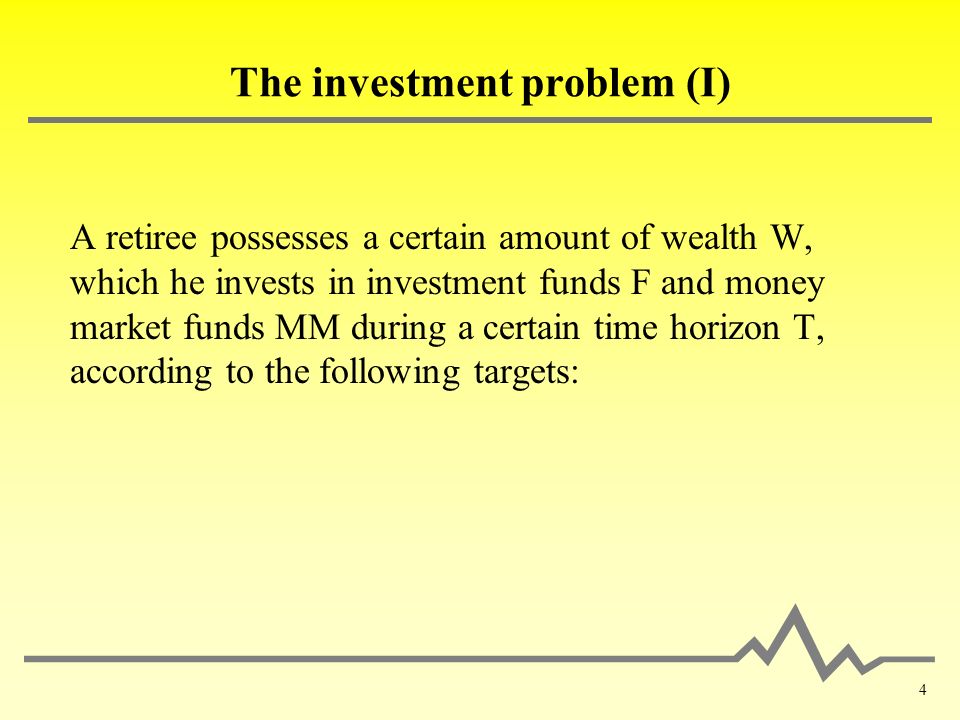 The investment problem (I)

A retiree possesses a certain amount of wealth W, which he invests in investment funds F and money market funds MM during a certain time horizon T, according to the following targets:

4